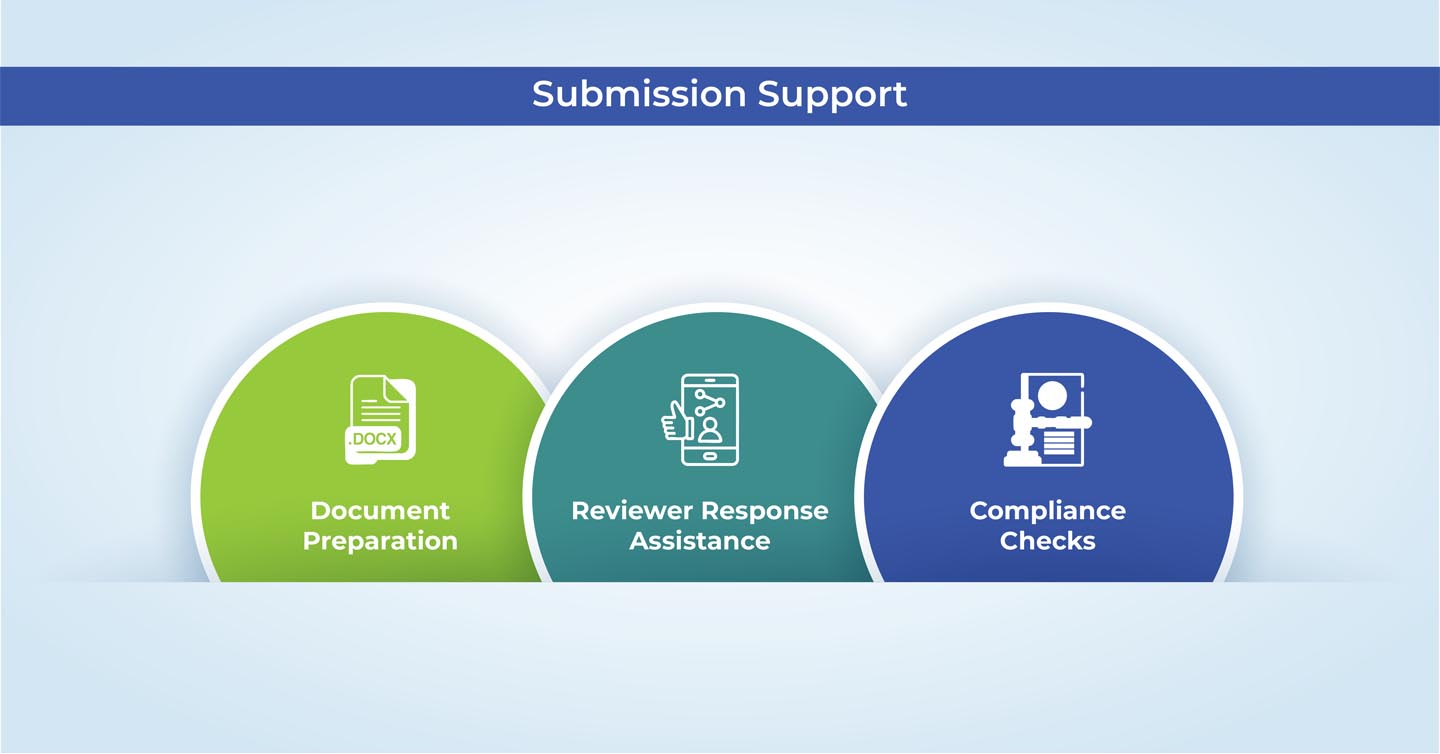 Submission Support

.DOCX

Document Preparation

Reviewer Response Assistance

Compliance Checks